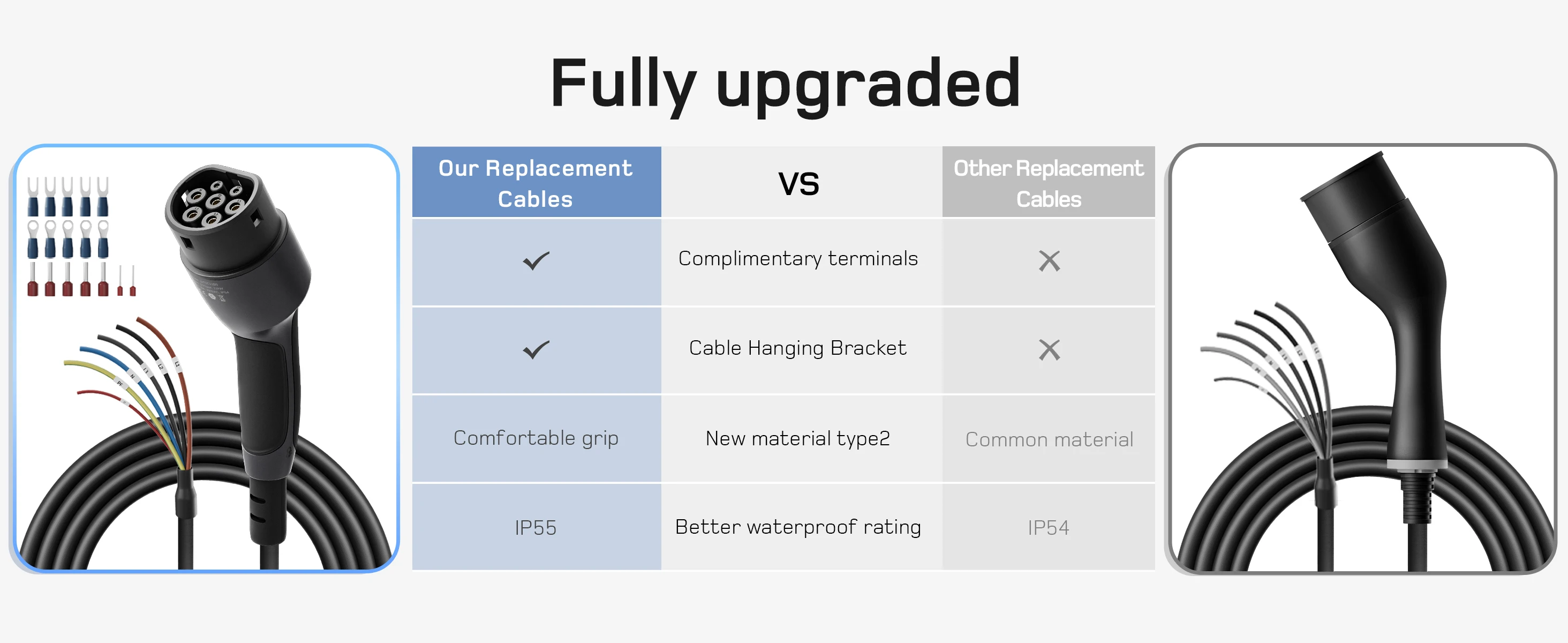 Fully upgraded

| Our Replacement Cables | VS | Other Replacement Cables |
|---|---|---|
| ✓ | Complimentary terminals | ✕ |
| ✓ | Cable Hanging Bracket | ✕ |
| Comfortable grip | New material type2 | Common material |
| IP55 | Better waterproof rating | IP54 |